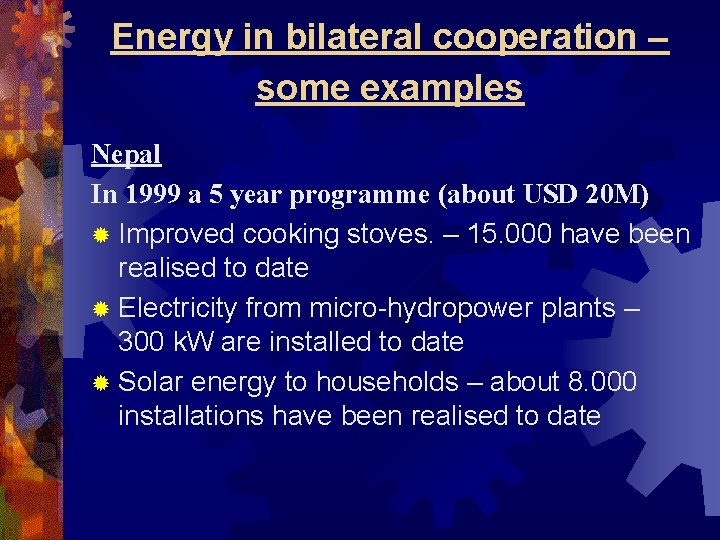 Energy in bilateral cooperation – some examples

Nepal

In 1999 a 5 year programme (about USD 20M)

Improved cooking stoves. – 15.000 have been realised to date

Electricity from micro-hydropower plants – 300 kW are installed to date

Solar energy to households – about 8.000 installations have been realised to date